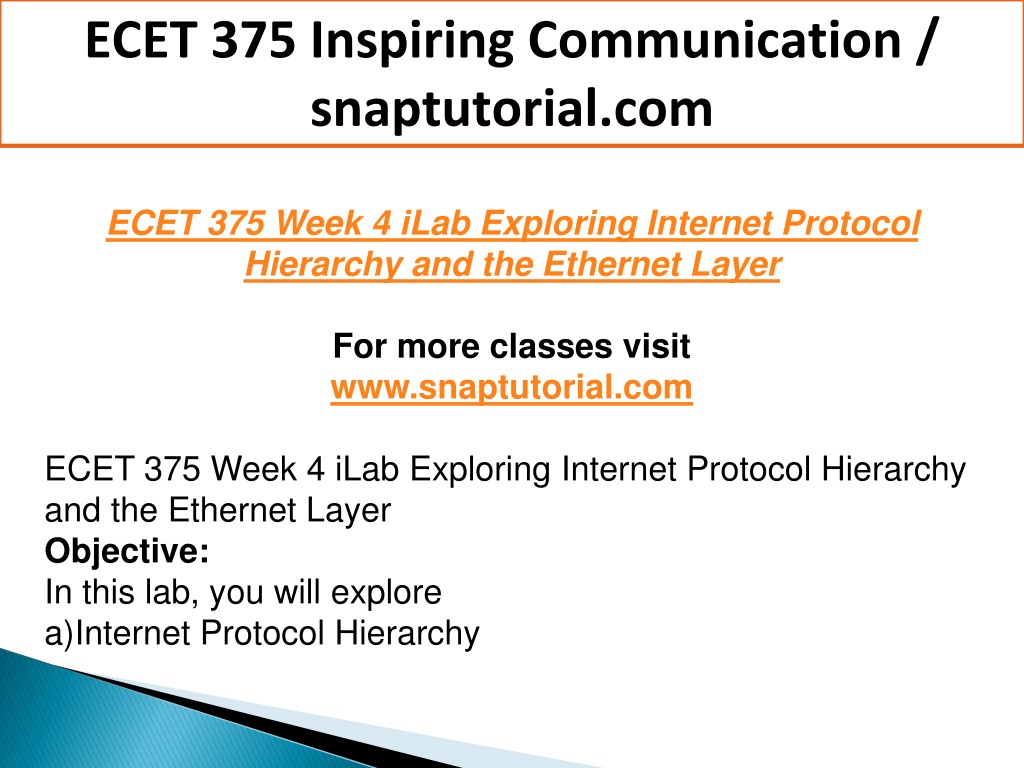 ECET 375 Inspiring Communication / snaptutorial.com

ECET 375 Week 4 iLab Exploring Internet Protocol Hierarchy and the Ethernet Layer

For more classes visit
www.snaptutorial.com

ECET 375 Week 4 iLab Exploring Internet Protocol Hierarchy and the Ethernet Layer
Objective:
In this lab, you will explore
a)Internet Protocol Hierarchy